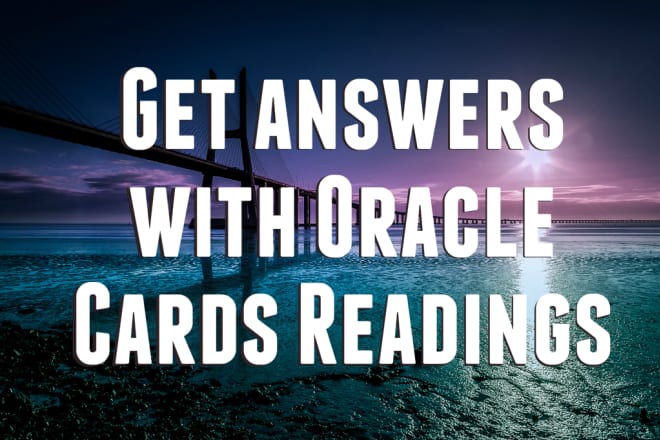 Get answers with Oracle Cards Readings